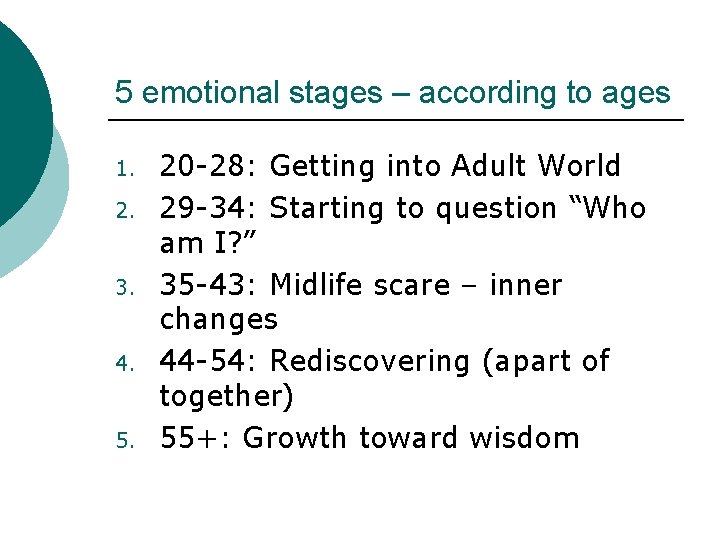 5 emotional stages – according to ages

1. 20-28: Getting into Adult World
2. 29-34: Starting to question “Who am I?”
3. 35-43: Midlife scare – inner changes
4. 44-54: Rediscovering (apart of together)
5. 55+: Growth toward wisdom